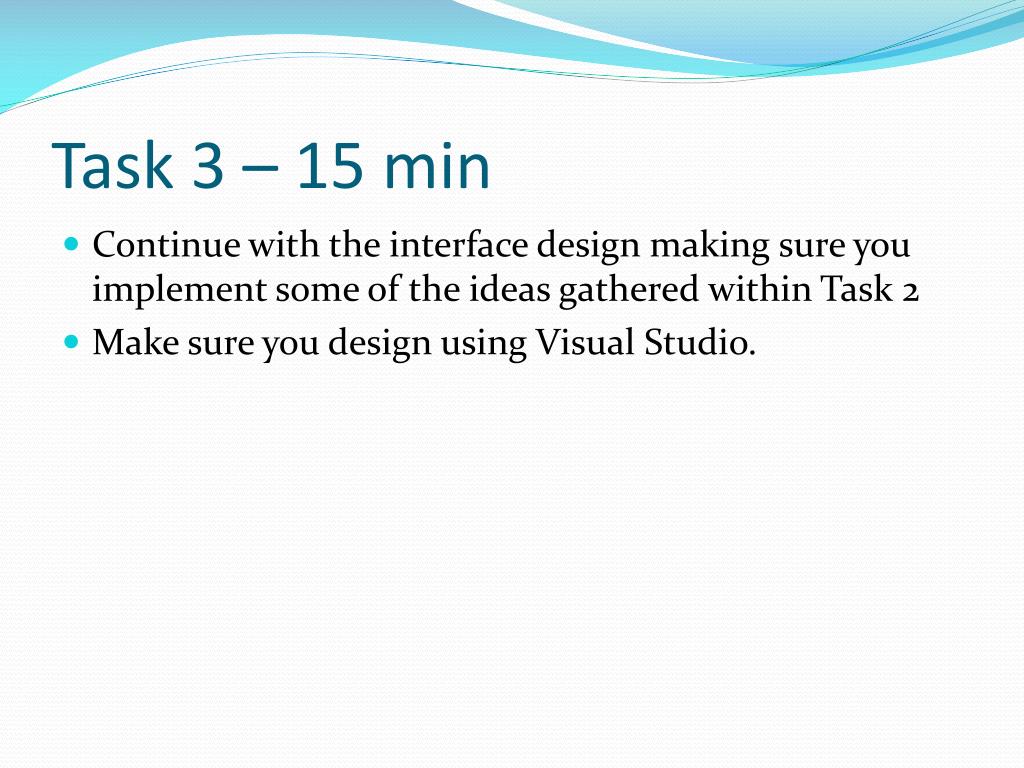 Task 3 – 15 min

- Continue with the interface design making sure you implement some of the ideas gathered within Task 2
- Make sure you design using Visual Studio.